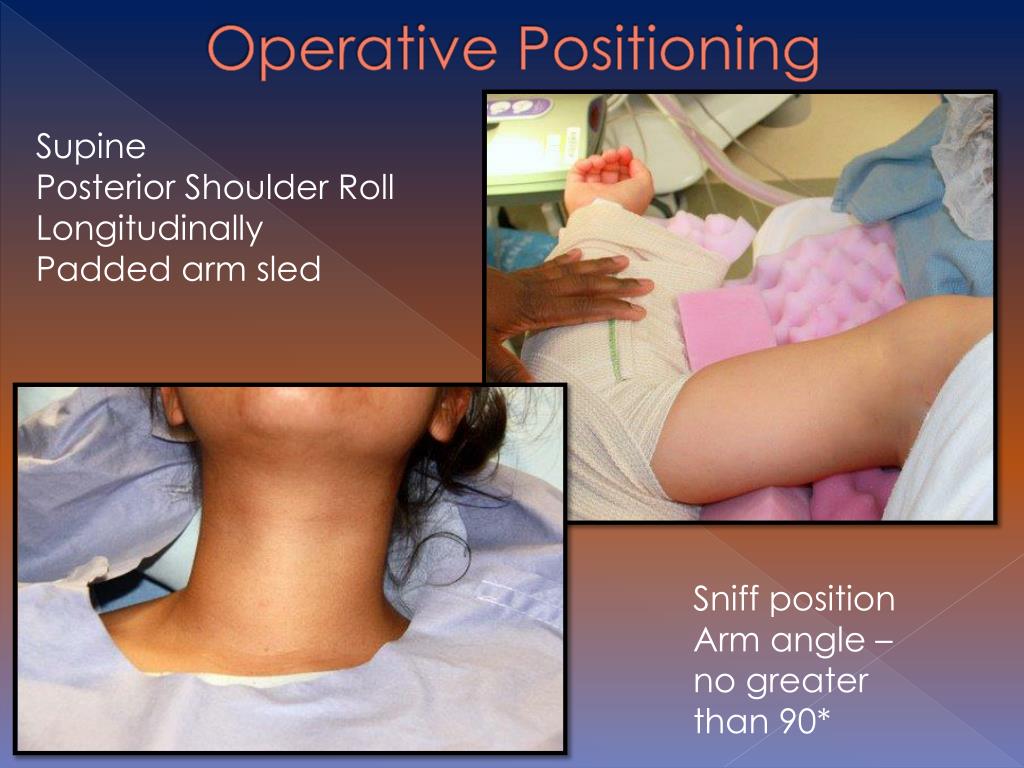 Operative Positioning

Supine
Posterior Shoulder Roll
Longitudinally
Padded arm sled

Sniff position
Arm angle – no greater than 90*